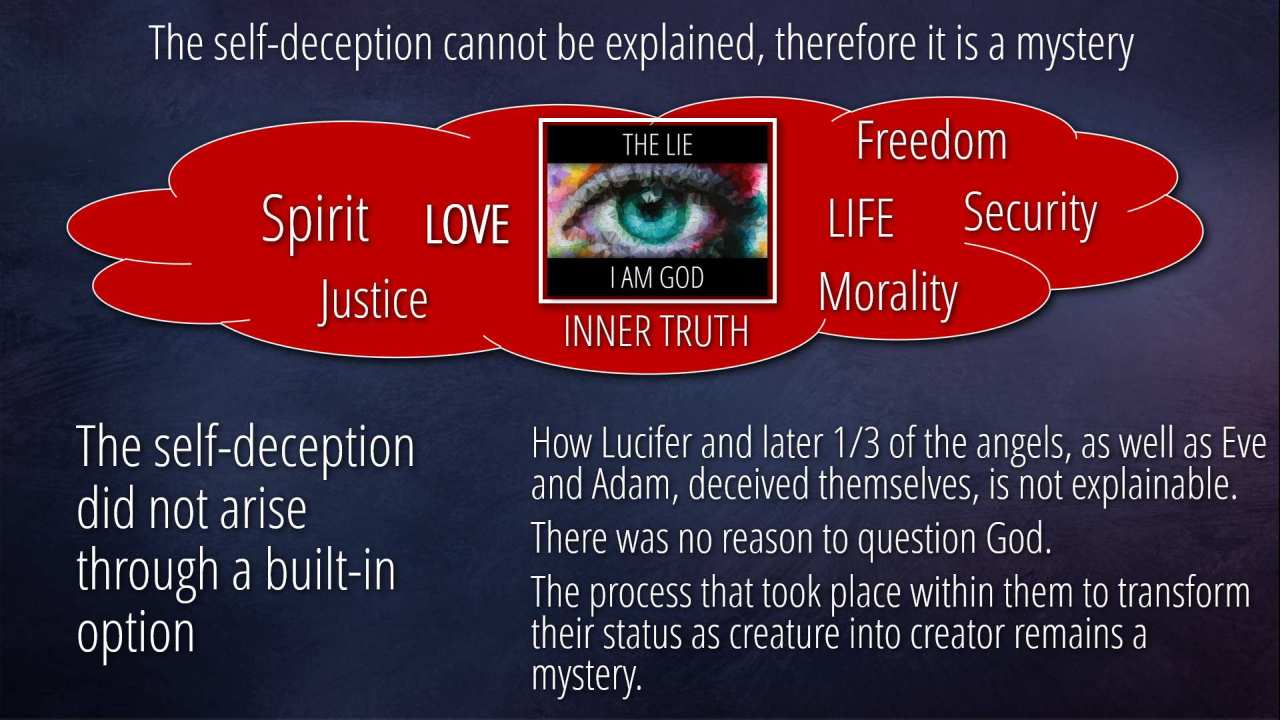 The self-deception cannot be explained, therefore it is a mystery

Spirit LOVE

Justice

THE LIE

I AM GOD

INNER TRUTH

Freedom

LIFE Security

Morality

The self-deception did not arise through a built-in option

How Lucifer and later 1/3 of the angels, as well as Eve and Adam, deceived themselves, is not explainable.

There was no reason to question God.

The process that took place within them to transform their status as creature into creator remains a mystery.